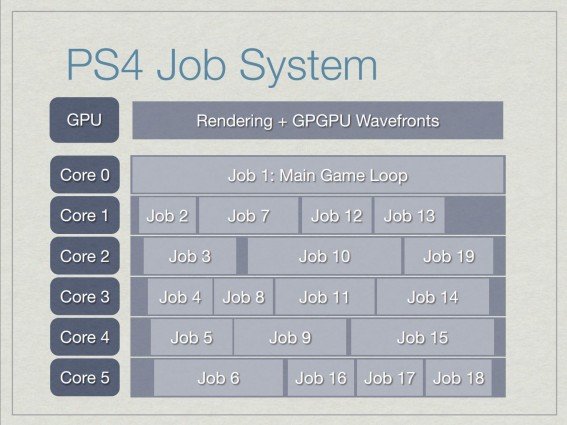 PS4 Job System

GPU
Rendering + GPGPU Wavefronts

Core 0
Job 1: Main Game Loop

Core 1
Job 2
Job 7
Job 12
Job 13

Core 2
Job 3
Job 10
Job 19

Core 3
Job 4
Job 8
Job 11
Job 14

Core 4
Job 5
Job 9
Job 15

Core 5
Job 6
Job 16
Job 17
Job 18